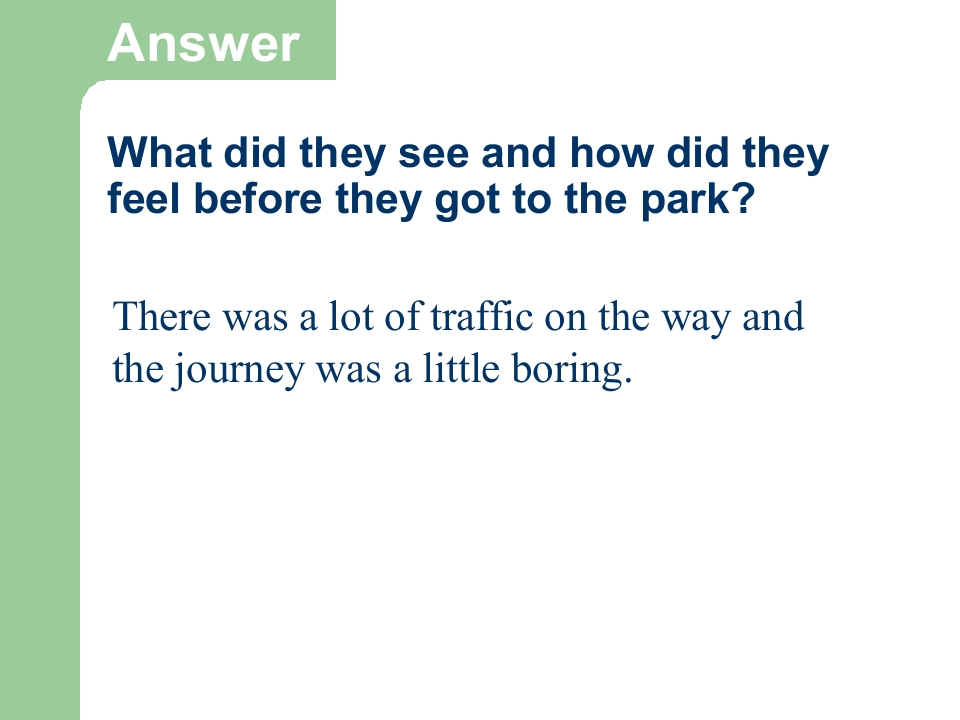 Answer

What did they see and how did they feel before they got to the park?

There was a lot of traffic on the way and the journey was a little boring.